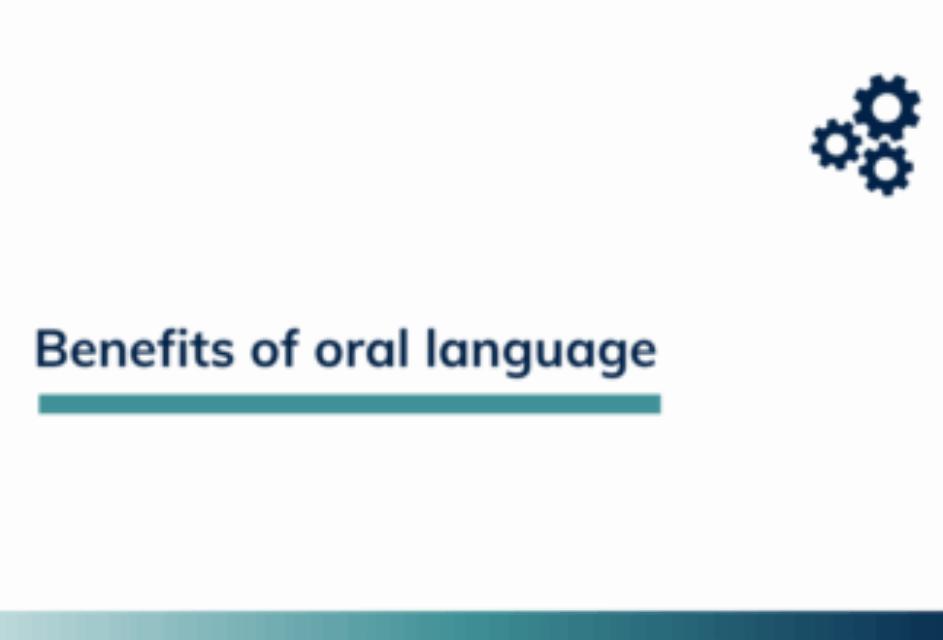 Benefits of oral language